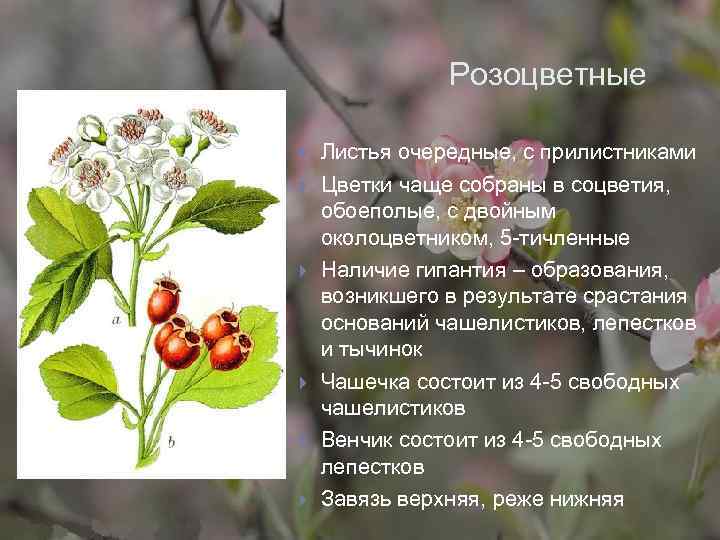 Розоцветные

a

b

Листья очередные, с прилистниками

Цветки чаще собраны в соцветия, обоеполые, с двойным околоцветником, 5-тичленные

Наличие гипантия – образования, возникшего в результате срастания оснований чашелистиков, лепестков и тычинок

Чашечка состоит из 4-5 свободных чашелистиков

Венчик состоит из 4-5 свободных лепестков

Завязь верхняя, реже нижняя